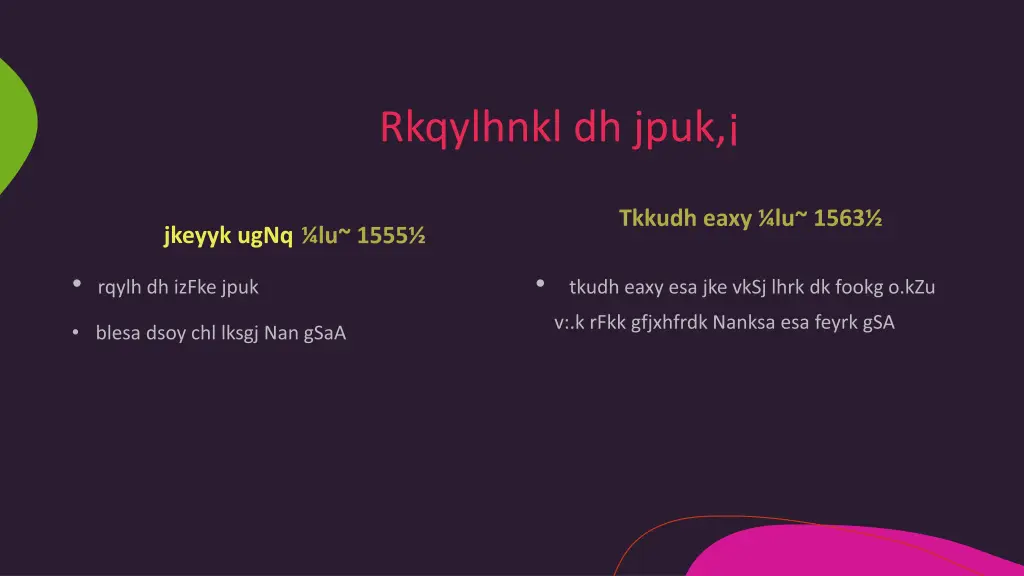 Rkqylhnkl dh jpuk,¡

jkeyyk ugNq ¼lu~ 1555½

• rqylh dh izFke jpuk

• blesa dsoy chl lksgj Nan gSaA

Tkkudh eaxy ¼lu~ 1563½

• tkudh eaxy esa jke vkSj lhrk dk fookg o.kZu v:.k rFkk gfjxhfrdk Nanksa esa feyrk gSA